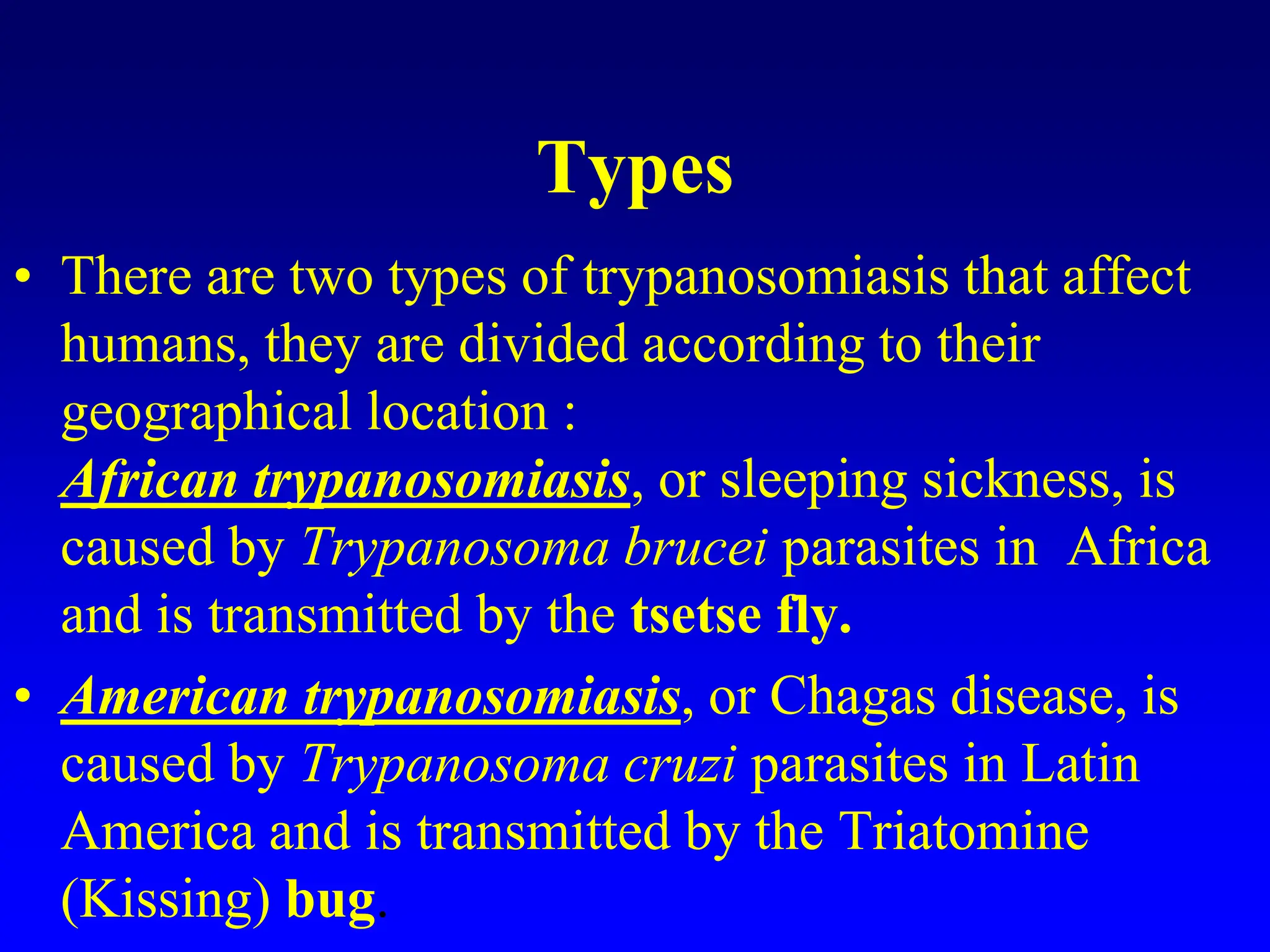 Types

• There are two types of trypanosomiasis that affect humans, they are divided according to their geographical location :
African trypanosomiasis, or sleeping sickness, is caused by Trypanosoma brucei parasites in Africa and is transmitted by the tsetse fly.

• American trypanosomiasis, or Chagas disease, is caused by Trypanosoma cruzi parasites in Latin America and is transmitted by the Triatomine (Kissing) bug.